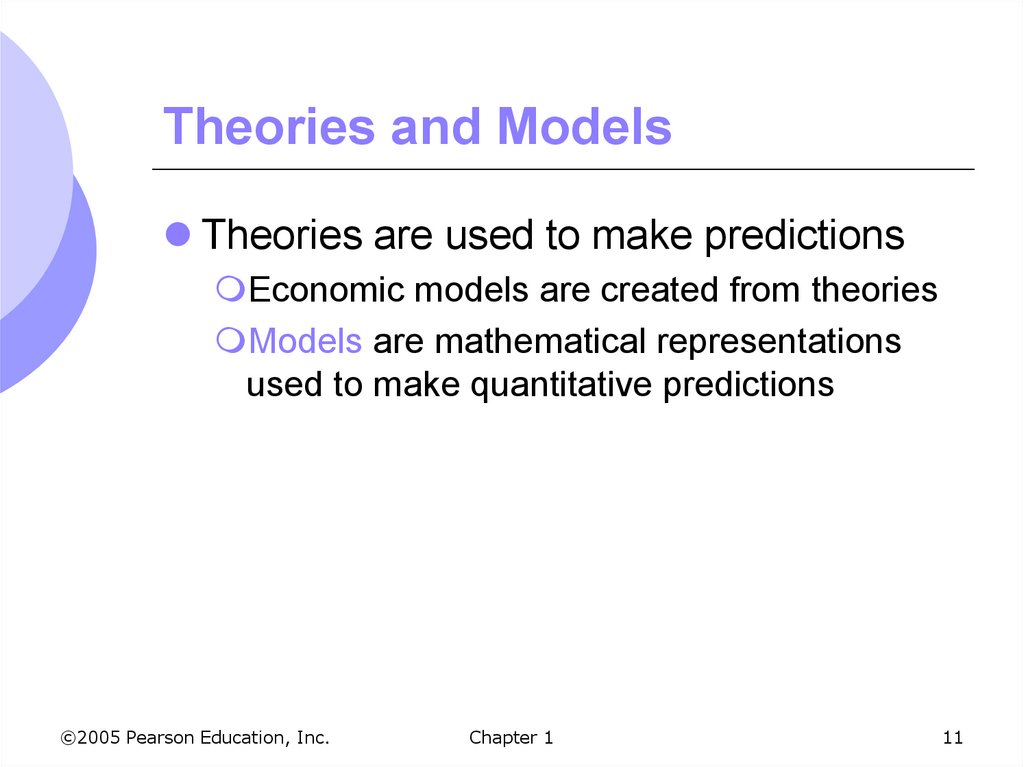 Theories and Models

Theories are used to make predictions

Economic models are created from theories

Models are mathematical representations used to make quantitative predictions

©2005 Pearson Education, Inc.

Chapter 1

11